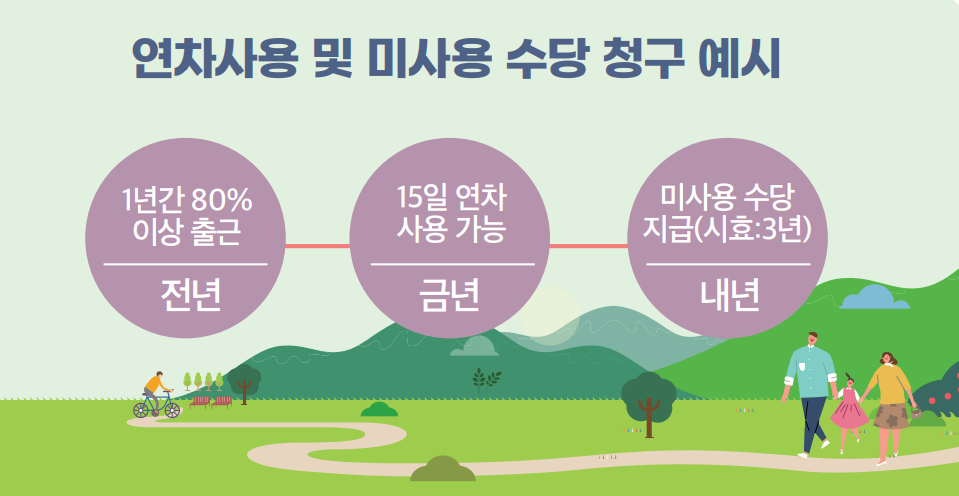 연차사용 및 미사용 수당 청구 예시

1년간 80% 이상 출근

전년

15일 연차 사용 가능

금년

미사용 수당 지급(시효:3년)

내년